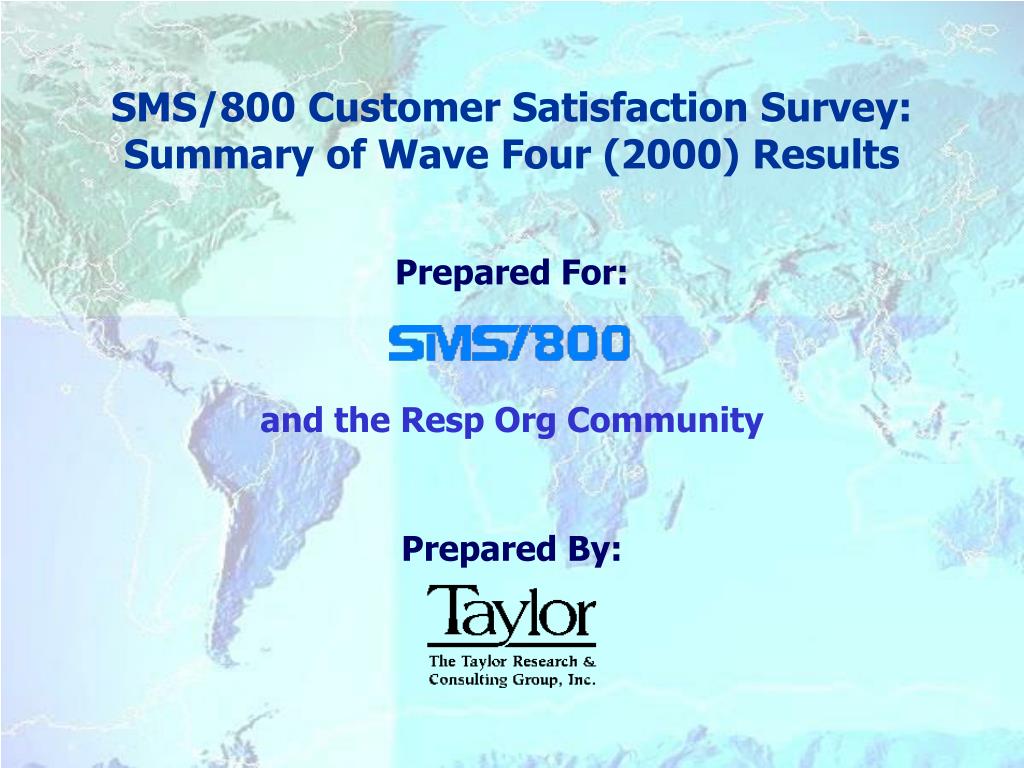 SMS/800 Customer Satisfaction Survey: Summary of Wave Four (2000) Results

Prepared For:

SMS/800

and the Resp Org Community

Prepared By:

Taylor

The Taylor Research & Consulting Group, Inc.